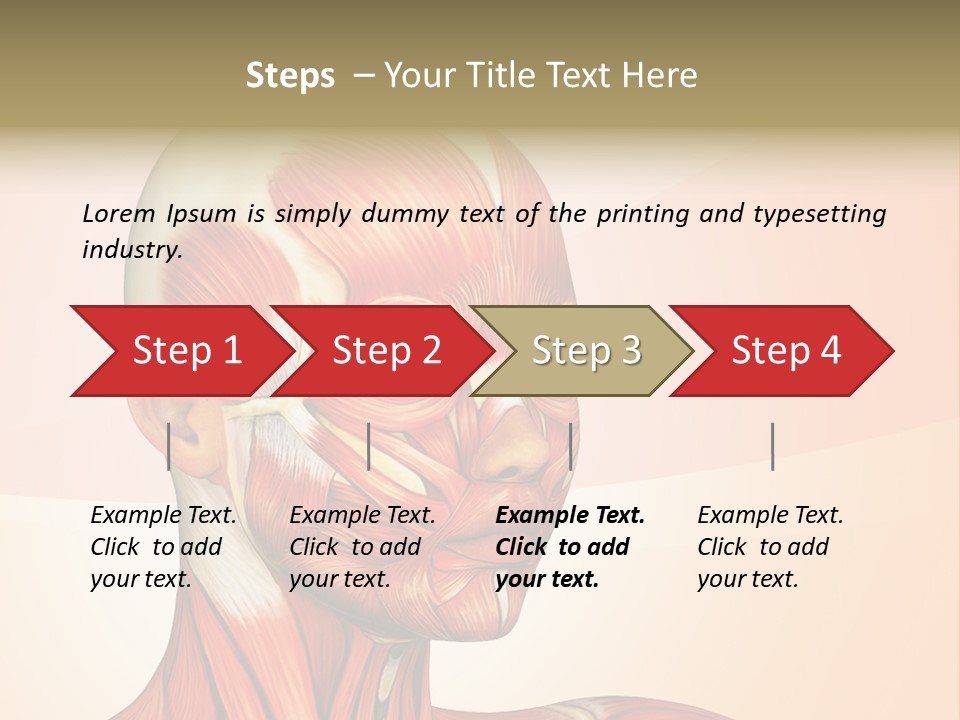 Steps – Your Title Text Here

Lorem Ipsum is simply dummy text of the printing and typesetting industry.

Step 1

Step 2

Step 3

Step 4

Example Text. Click to add your text.

Example Text. Click to add your text.

Example Text. Click to add your text.

Example Text. Click to add your text.